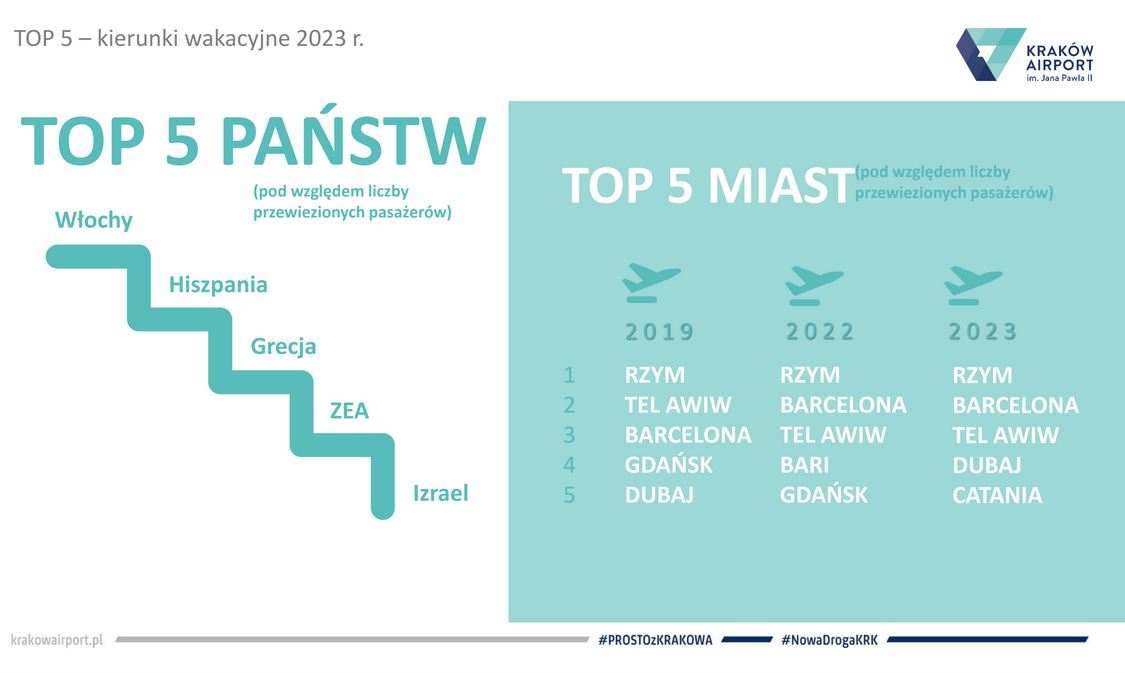 TOP 5 – kierunki wakacyjne 2023 r.

KRAKÓW AIRPORT im. Jana Pawła II

TOP 5 PAŃSTW

(pod względem liczby przewiezionych pasażerów)

Włochy

Hiszpania

Grecja

ZEA

Izrael

TOP 5 MIAST (pod względem liczby przewiezionych pasażerów)

|  | 2019 | 2022 | 2023 |
|---|---|---|---|
| 1 | RZYM | RZYM | RZYM |
| 2 | TEL AWIW | BARCELONA | BARCELONA |
| 3 | BARCELONA | TEL AWIW | TEL AWIW |
| 4 | GDAŃSK | BARI | DUBAJ |
| 5 | DUBAJ | GDAŃSK | CATANIA |

krakowairport.pl

#PROSTOzKRAKOWA

#NowaDrogaKRK